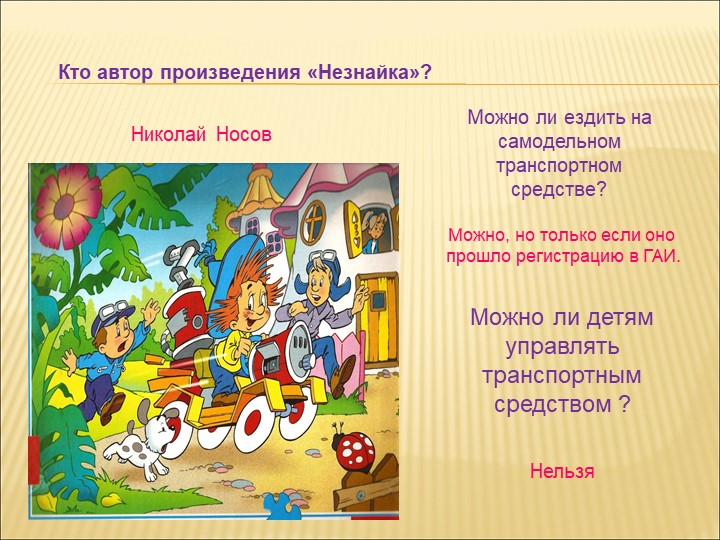 Кто автор произведения «Незнайка»?

Николай Носов

Можно ли ездить на самодельном транспортном средстве?

Можно, но только если оно прошло регистрацию в ГАИ.

Можно ли детям управлять транспортным средством ?

Нельзя